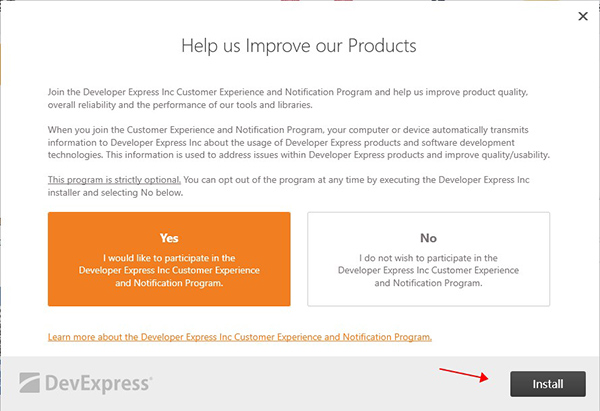 ×

Help us Improve our Products

Join the Developer Express Inc Customer Experience and Notification Program and help us improve product quality, overall reliability and the performance of our tools and libraries.

When you join the Customer Experience and Notification Program, your computer or device automatically transmits information to Developer Express Inc about the usage of Developer Express products and software development technologies. This information is used to address issues within Developer Express products and improve quality/usability.

This program is strictly optional. You can opt out of the program at any time by executing the Developer Express Inc installer and selecting No below.

Yes
I would like to participate in the Developer Express Inc Customer Experience and Notification Program.

No
I do not wish to participate in the Developer Express Inc Customer Experience and Notification Program.

Learn more about the Developer Express Inc Customer Experience and Notification Program.

DevExpress

Install